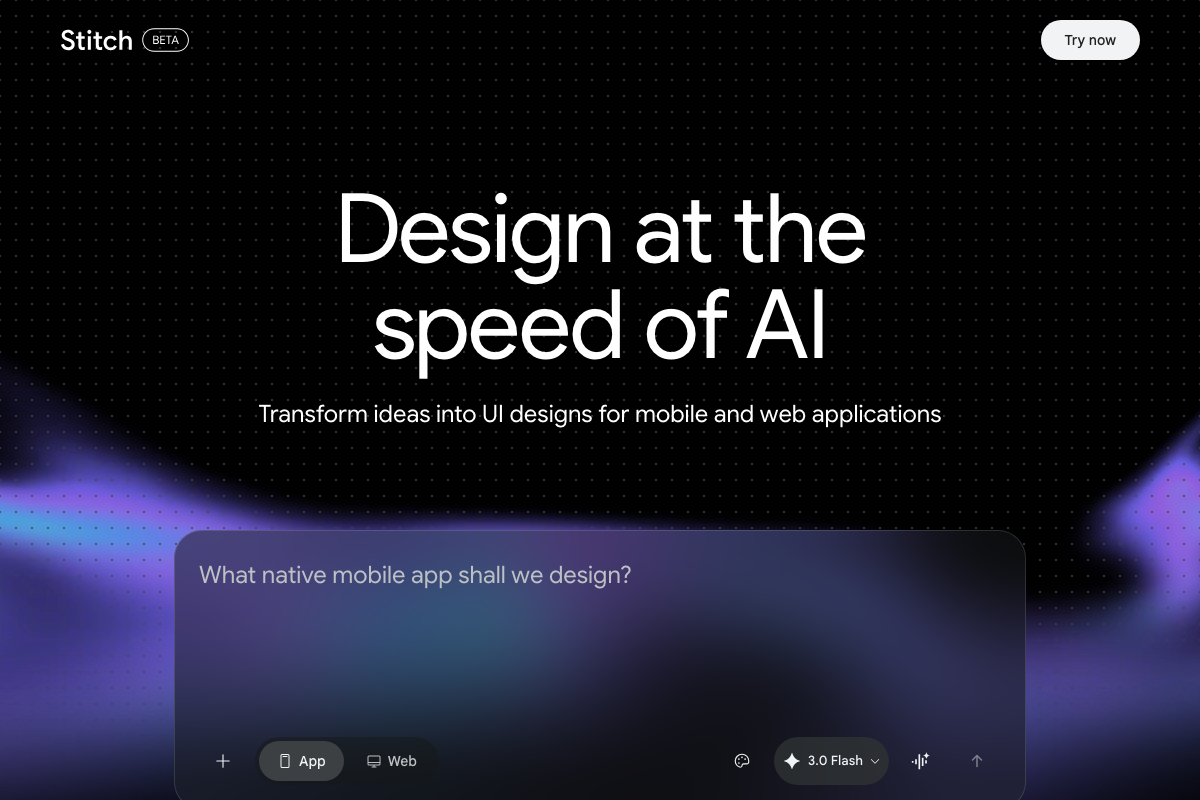 Stitch BETA

Try now

Design at the speed of AI

Transform ideas into UI designs for mobile and web applications

What native mobile app shall we design?

App Web

3.0 Flash